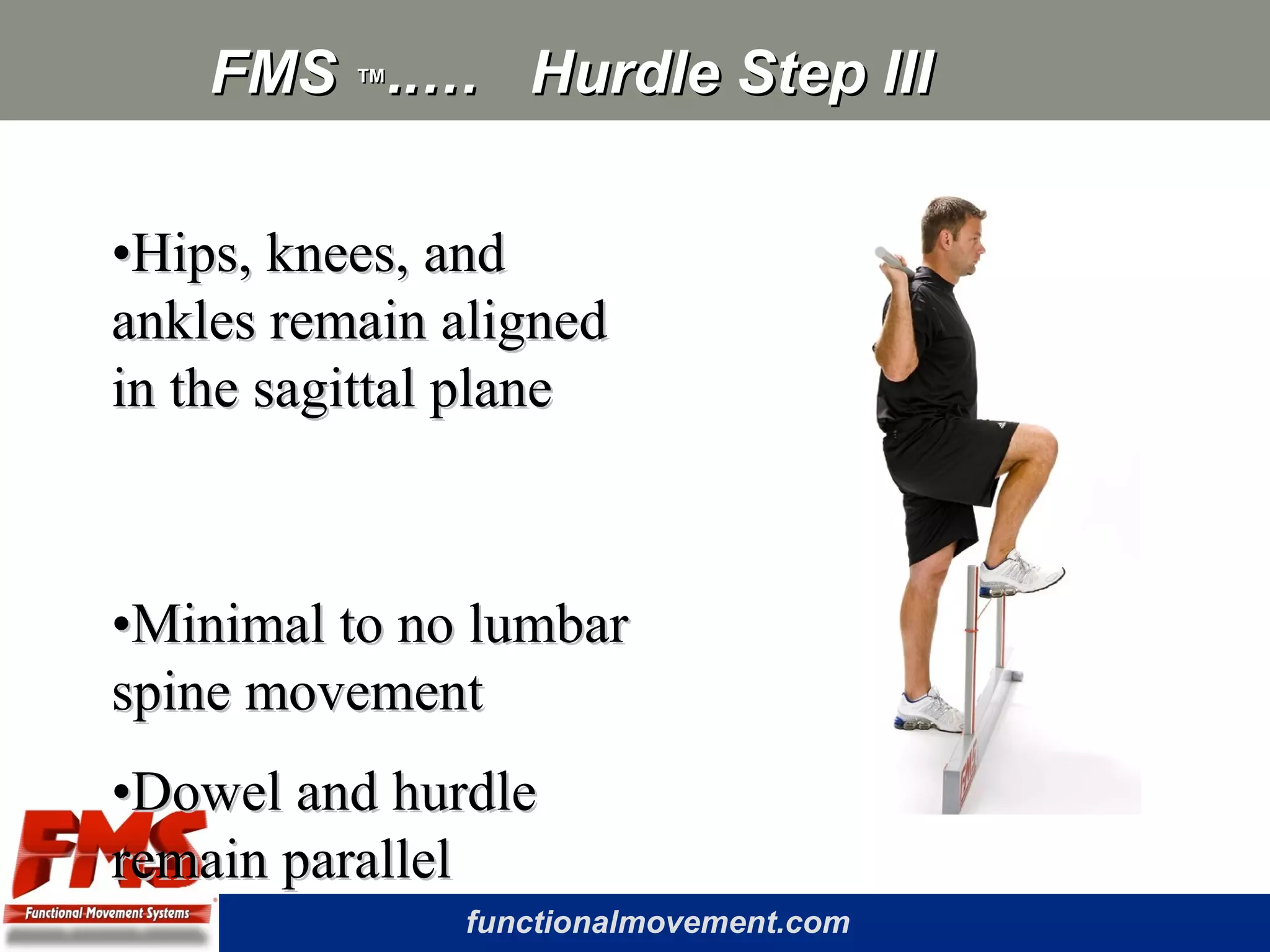 FMS ™….. Hurdle Step III

•Hips, knees, and ankles remain aligned in the sagittal plane

•Minimal to no lumbar spine movement

•Dowel and hurdle remain parallel

FMS
Functional Movement Systems

functionalmovement.com